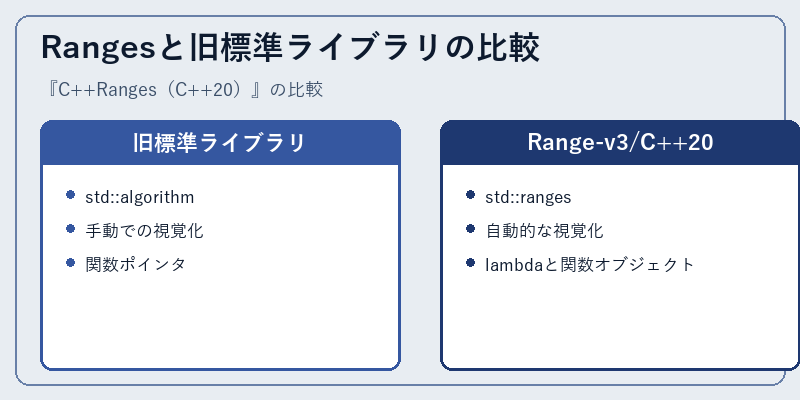 Rangesと旧標準ライブラリの比較

『C++Ranges（C++20）』の比較

旧標準ライブラリ

- std::algorithm
- 手動での視覚化
- 関数ポインタ

Range-v3/C++20

- std::ranges
- 自動的な視覚化
- lambdaと関数オブジェクト